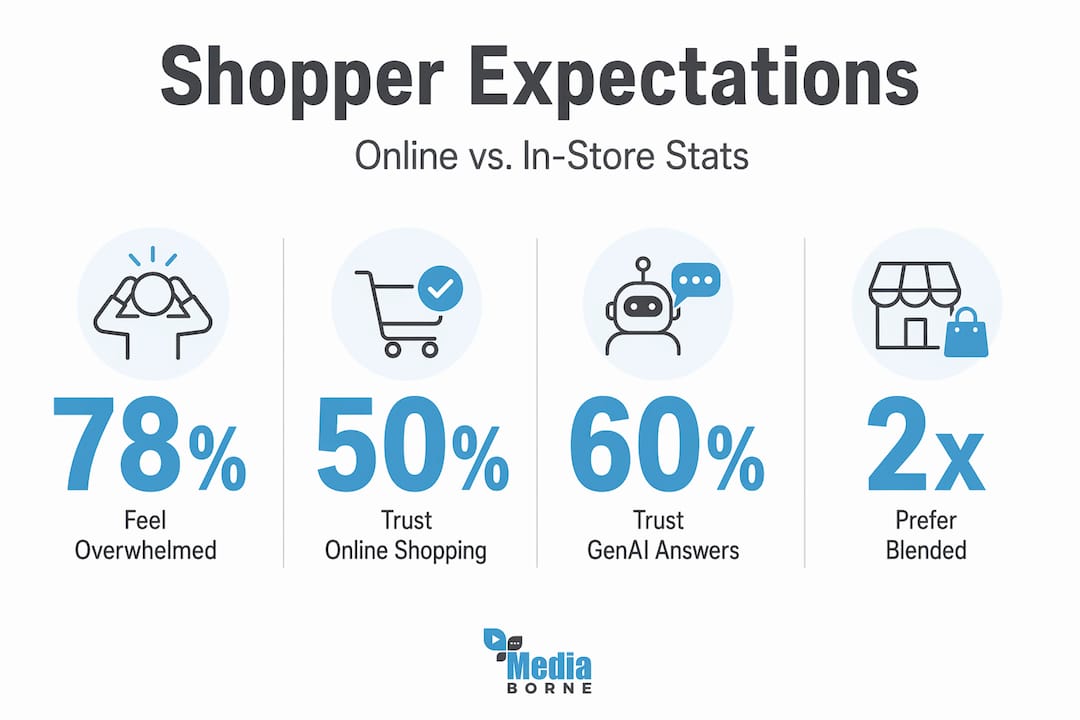 Shopper Expectations

Online vs. In-Store Stats

78%
Feel Overwhelmed

50%
Trust Online Shopping

60%
Trust GenAI Answers

2x
Prefer Blended

Media
BORNE